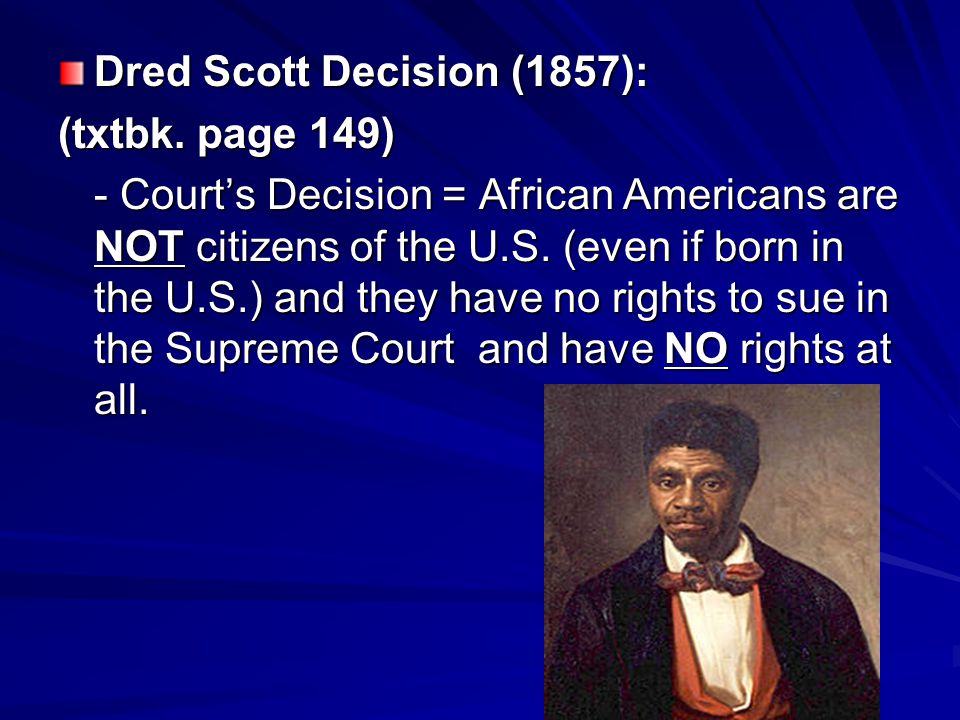 Dred Scott Decision (1857):
(txtbk. page 149)

- Court's Decision = African Americans are NOT citizens of the U.S. (even if born in the U.S.) and they have no rights to sue in the Supreme Court and have NO rights at all.